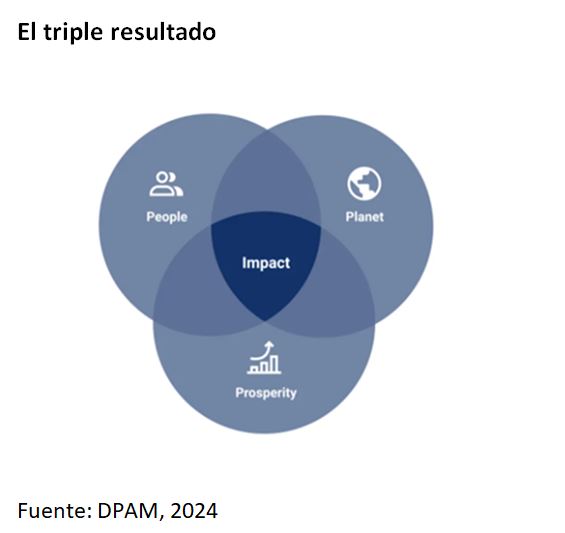 El triple resultado

People

Planet

Impact

Prosperity

Fuente: DPAM, 2024